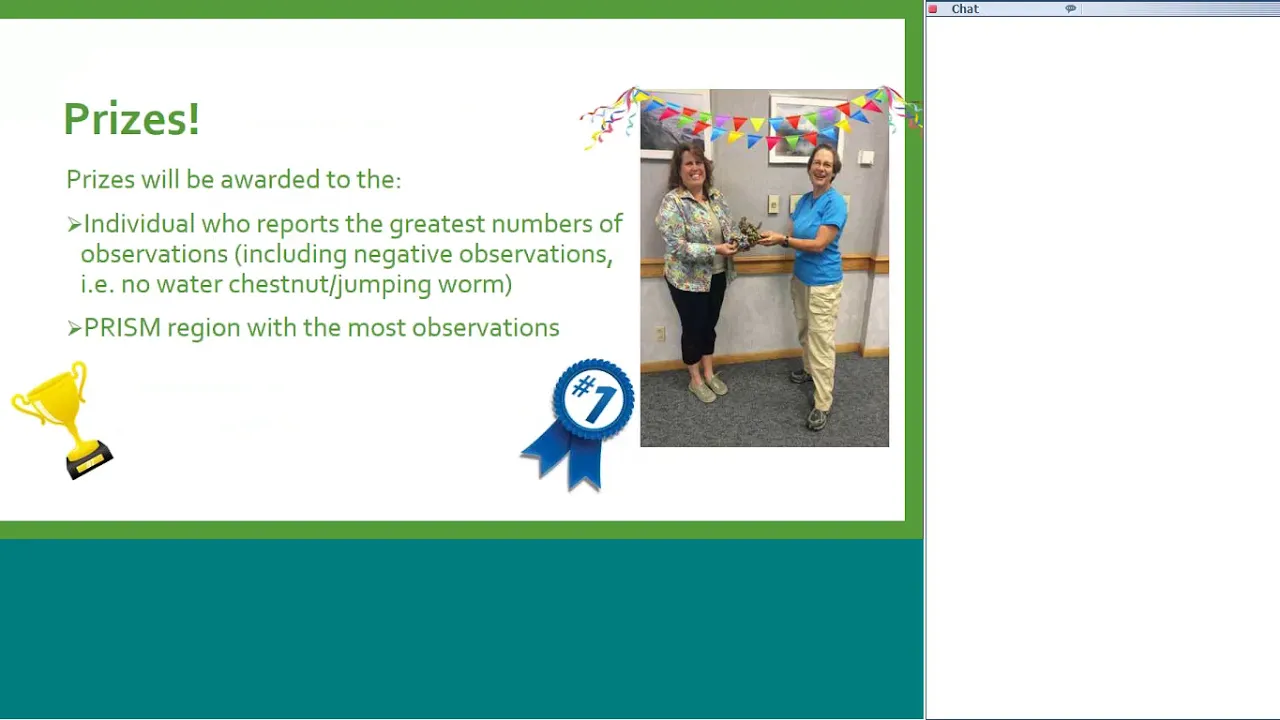 Prizes!

Prizes will be awarded to the:

➢Individual who reports the greatest numbers of observations (including negative observations, i.e. no water chestnut/jumping worm)

➢PRISM region with the most observations

#1

Chat